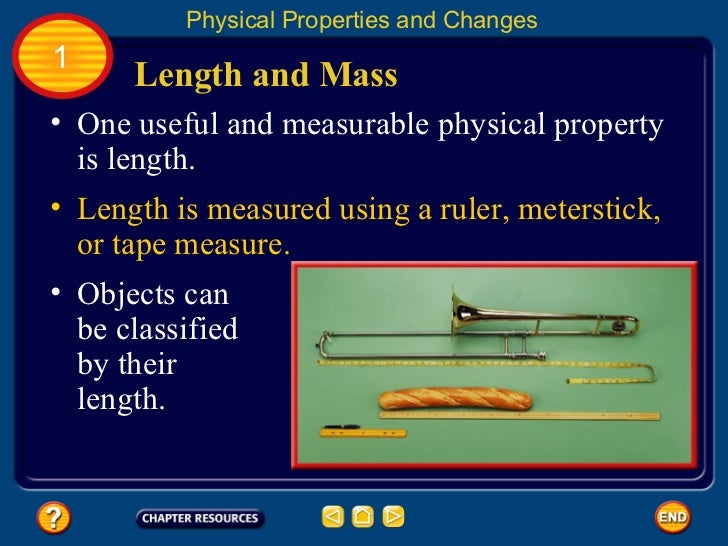 Physical Properties and Changes

1

Length and Mass

• One useful and measurable physical property is length.

• Length is measured using a ruler, meterstick, or tape measure.

• Objects can be classified by their length.

?

CHAPTER RESOURCES

END